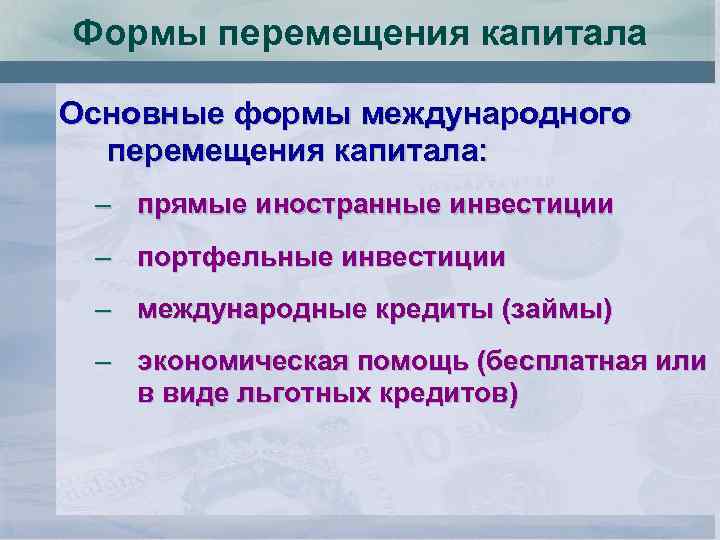 Формы перемещения капитала

Основные формы международного перемещения капитала:

– прямые иностранные инвестиции

– портфельные инвестиции

– международные кредиты (займы)

– экономическая помощь (бесплатная или в виде льготных кредитов)